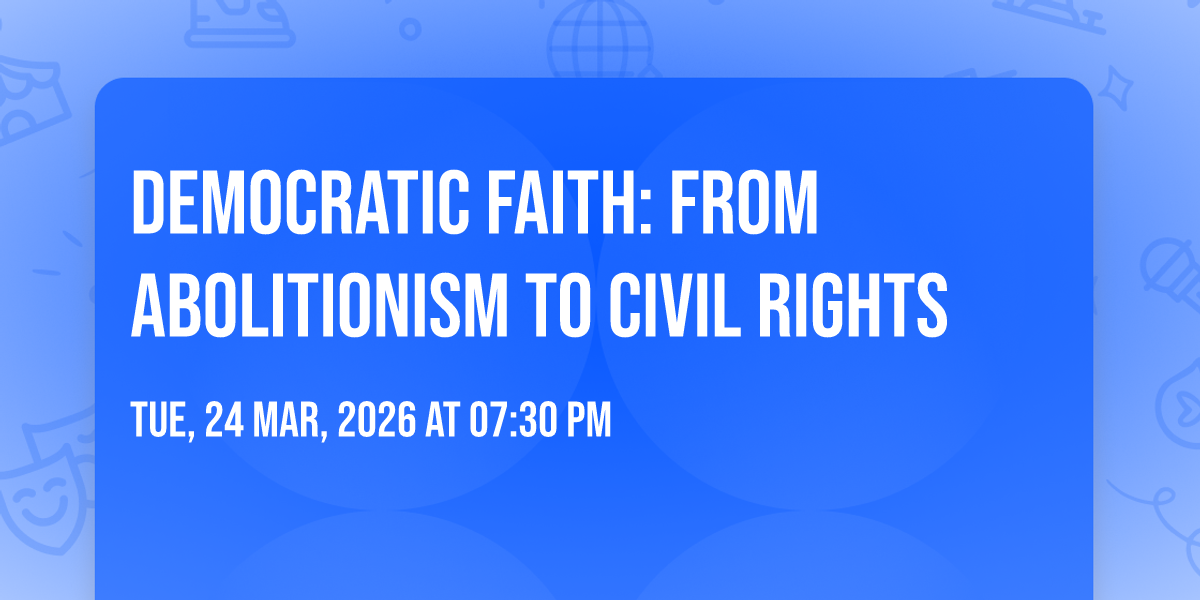 DEMOCRATIC FAITH: FROM ABOLITIONISM TO CIVIL RIGHTS

TUE, 24 MAR, 2026 AT 07:30 PM